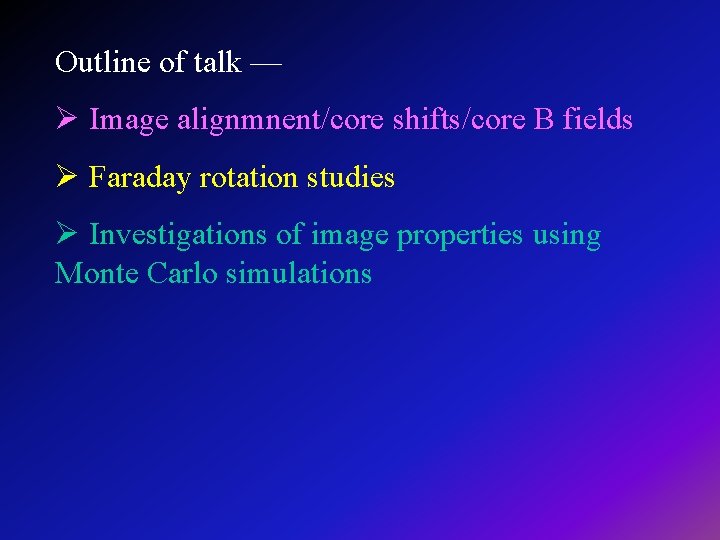 Outline of talk —

➢ Image alignmnent/core shifts/core B fields

➢ Faraday rotation studies

➢ Investigations of image properties using Monte Carlo simulations